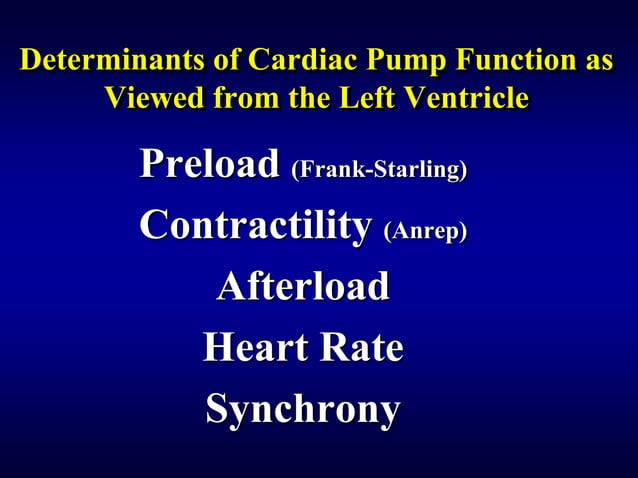 Determinants of Cardiac Pump Function as Viewed from the Left Ventricle

Preload (Frank-Starling)

Contractility (Anrep)

Afterload

Heart Rate

Synchrony